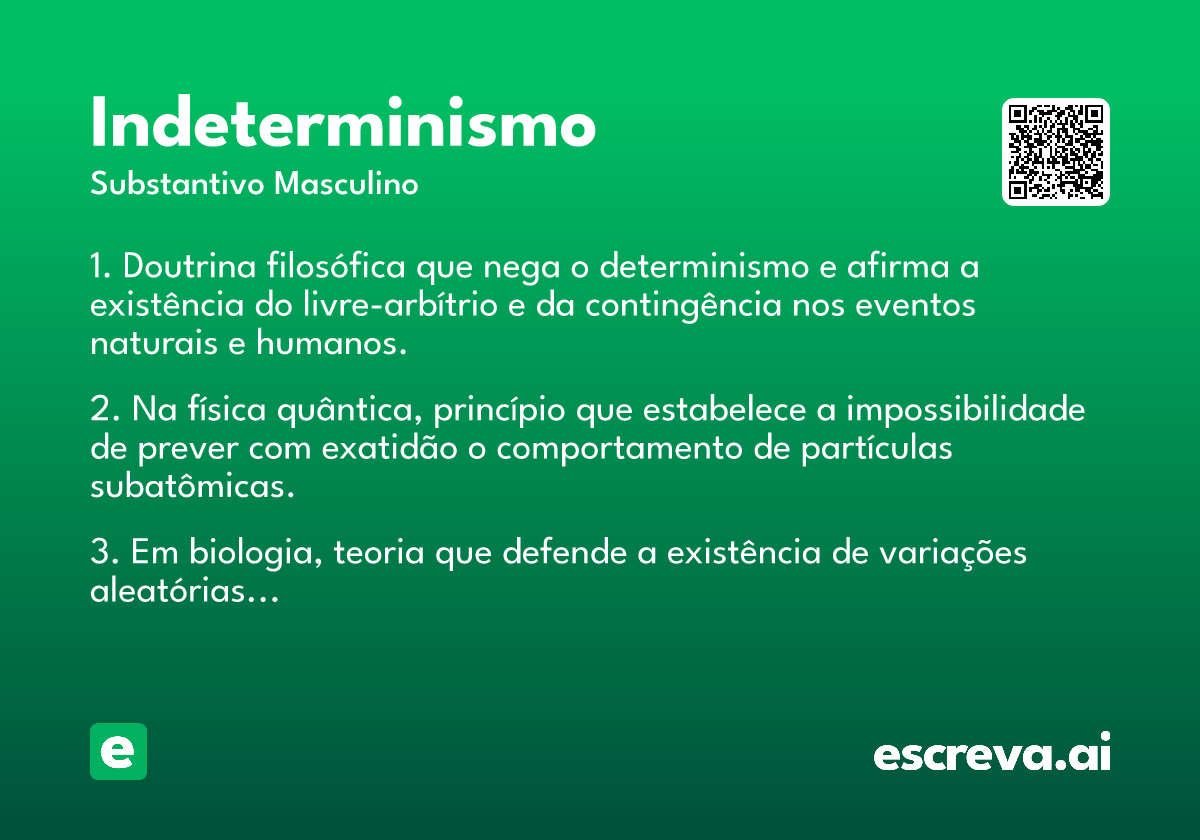 Indeterminismo
Substantivo Masculino

1. Doutrina filosófica que nega o determinismo e afirma a existência do livre-arbítrio e da contingência nos eventos naturais e humanos.

2. Na física quântica, princípio que estabelece a impossibilidade de prever com exatidão o comportamento de partículas subatômicas.

3. Em biologia, teoria que defende a existência de variações aleatórias...

e

escreva.ai